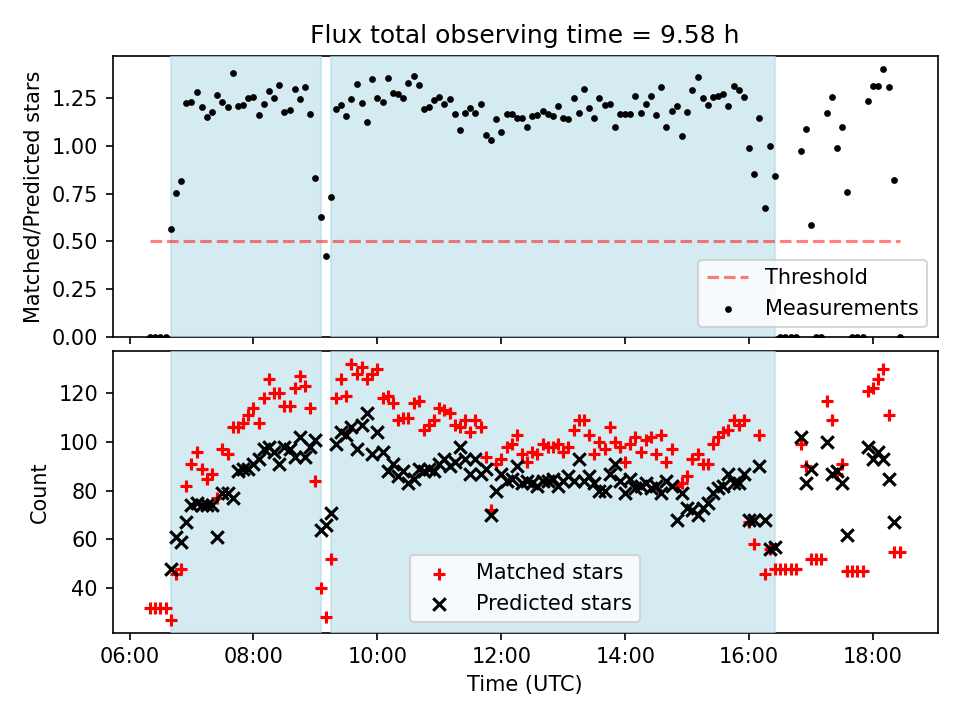 Flux total observing time = 9.58 h

Matched/Predicted stars

1.25
1.00
0.75
0.50
0.25
0.00

Threshold
Measurements

Count

120
100
80
60
40

Matched stars
Predicted stars

06:00 08:00 10:00 12:00 14:00 16:00 18:00

Time (UTC)